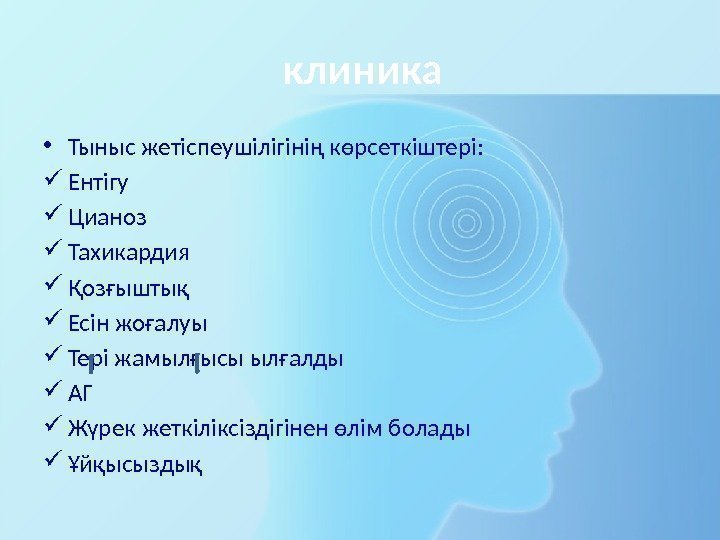 клиника

• Тыныс жетіспеушілігінің көрсеткіштері:
✓ Ентігу
✓ Цианоз
✓ Тахикардия
✓ Қозғыштық
✓ Есін жоғалуы
✓ Тері жамылғысы ылғалды
✓ АГ
✓ Жүрек жеткіліксіздігінен өлім болады
✓ Ұйқысыздық